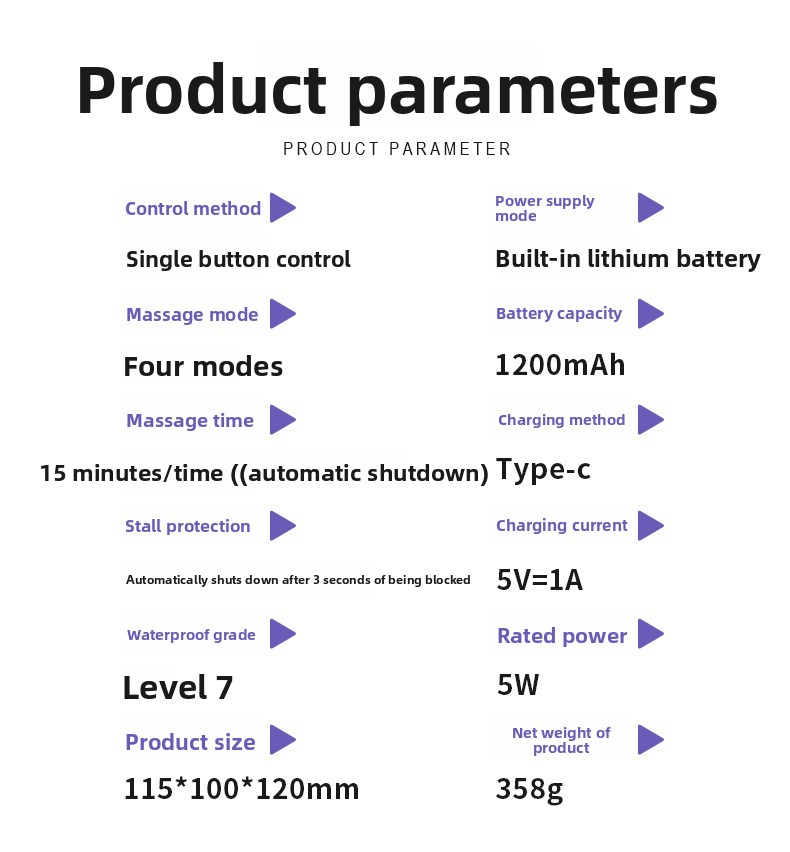 Product parameters
PRODUCT PARAMETER

Control method

Single button control

Massage mode

Four modes

Massage time

15 minutes/time ((automatic shutdown)

Stall protection

Automatically shuts down after 3 seconds of being blocked

Waterproof grade

Level 7

Product size

115*100*120mm

Power supply mode

Built-in lithium battery

Battery capacity

1200mAh

Charging method

Type-c

Charging current

5V=1A

Rated power

5W

Net weight of product

358g